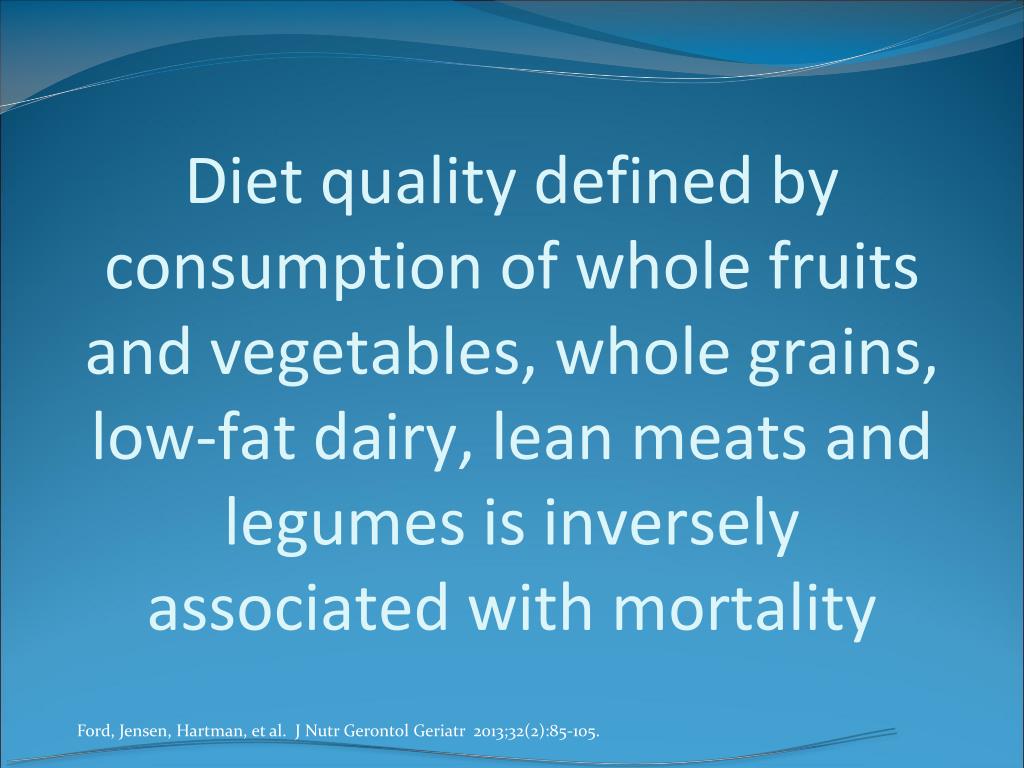 Diet quality defined by consumption of whole fruits and vegetables, whole grains, low-fat dairy, lean meats and legumes is inversely associated with mortality

Ford, Jensen, Hartman, et al. J Nutr Gerontol Geriatr 2013;32(2):85-105.